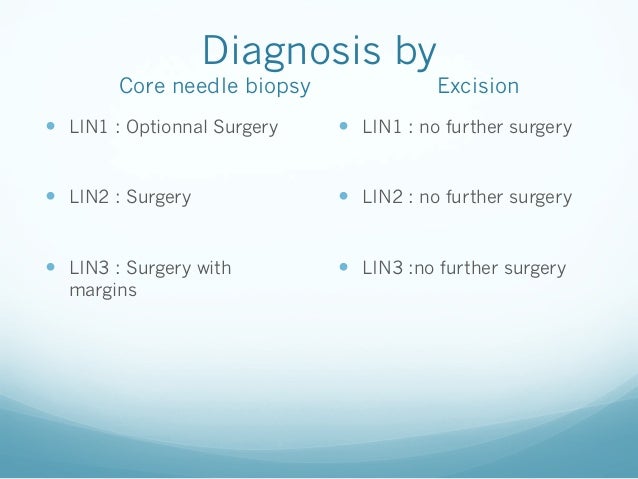 Diagnosis by

Core needle biopsy

- LIN1 : Optionnal Surgery
- LIN2 : Surgery
- LIN3 : Surgery with margins

Excision

- LIN1 : no further surgery
- LIN2 : no further surgery
- LIN3 :no further surgery